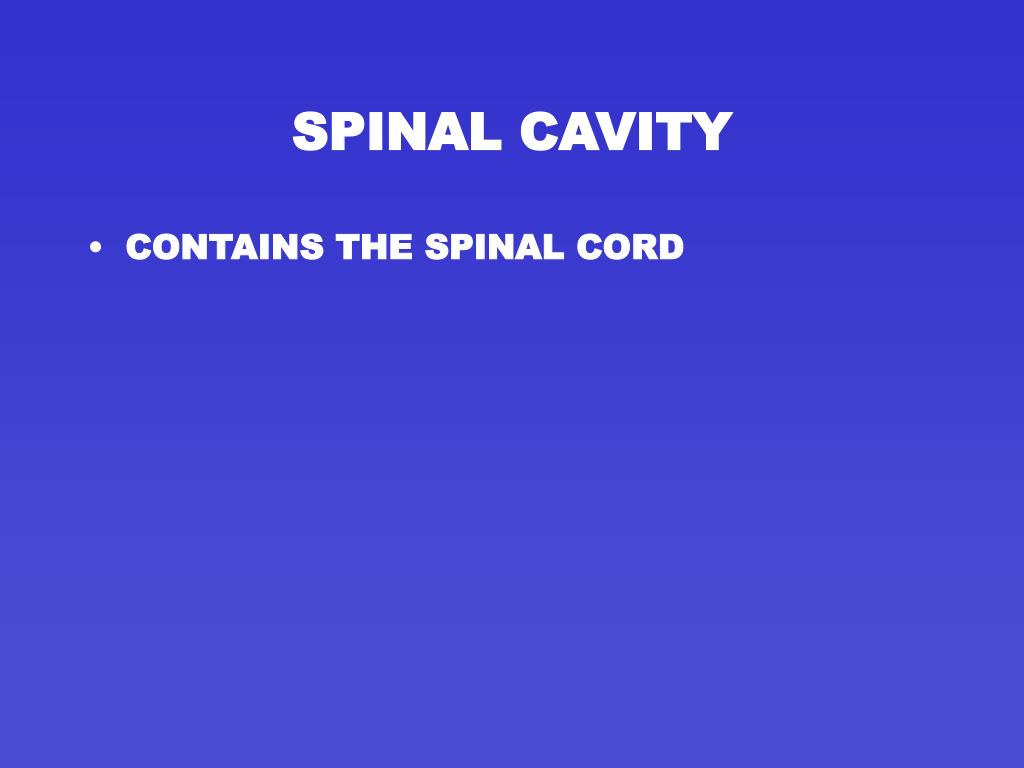 SPINAL CAVITY

• CONTAINS THE SPINAL CORD